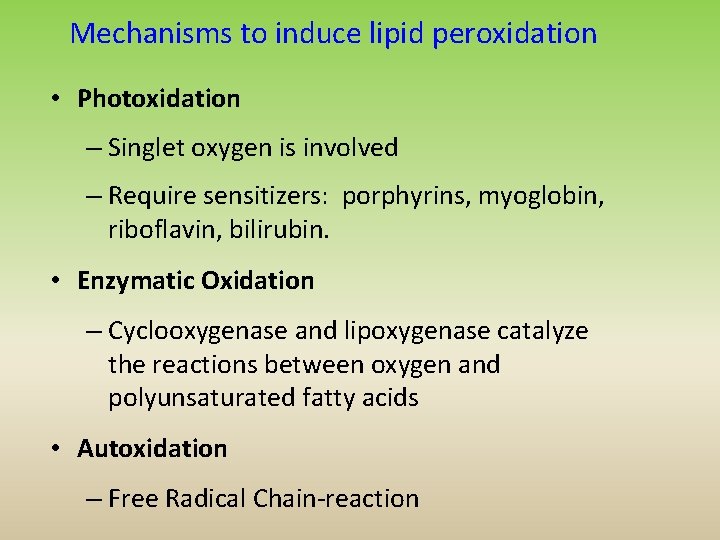 Mechanisms to induce lipid peroxidation

• Photoxidation

– Singlet oxygen is involved

– Require sensitizers: porphyrins, myoglobin, riboflavin, bilirubin.

• Enzymatic Oxidation

– Cyclooxygenase and lipoxygenase catalyze the reactions between oxygen and polyunsaturated fatty acids

• Autoxidation

– Free Radical Chain-reaction